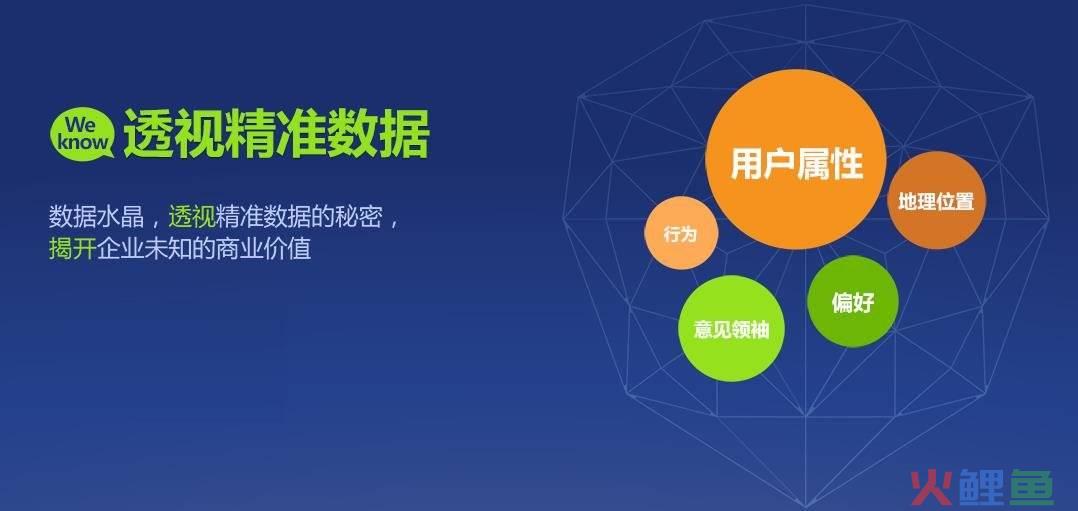 We know 透视精准数据

数据水晶，透视精准数据的秘密，揭开企业未知的商业价值

用户属性

地理位置

行为

偏好

意见领袖

火鲤鱼